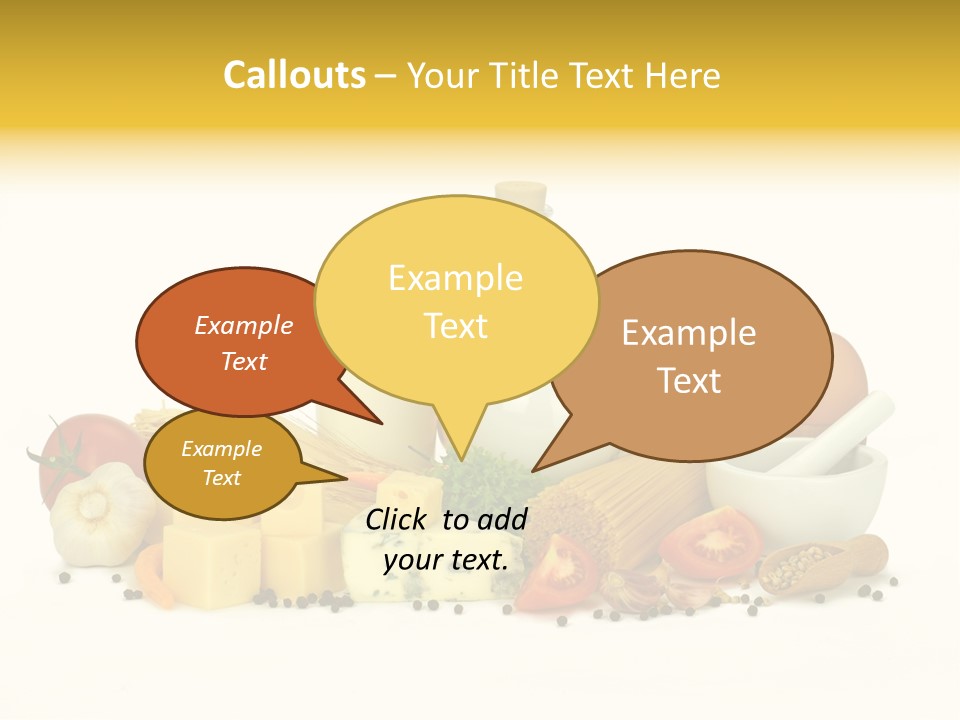 Callouts – Your Title Text Here

Example Text

Example Text

Example Text

Example Text

Click to add your text.